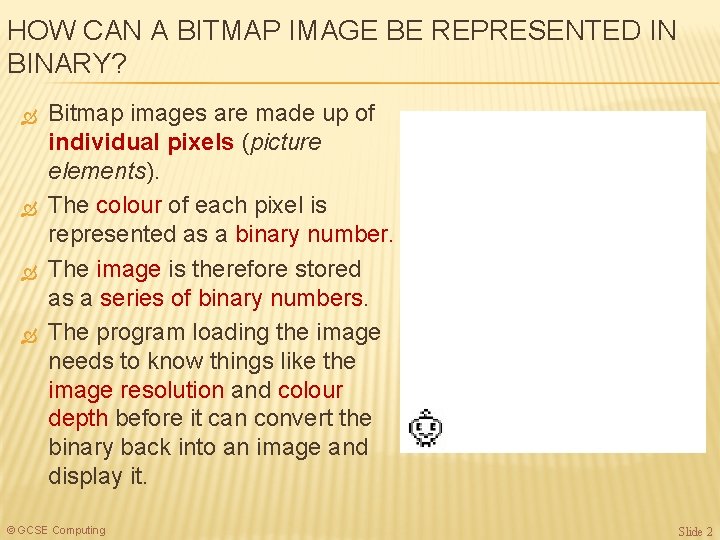 HOW CAN A BITMAP IMAGE BE REPRESENTED IN BINARY?

Bitmap images are made up of individual pixels (picture elements).

The colour of each pixel is represented as a binary number.

The image is therefore stored as a series of binary numbers.

The program loading the image needs to know things like the image resolution and colour depth before it can convert the binary back into an image and display it.

© GCSE Computing

Slide 2